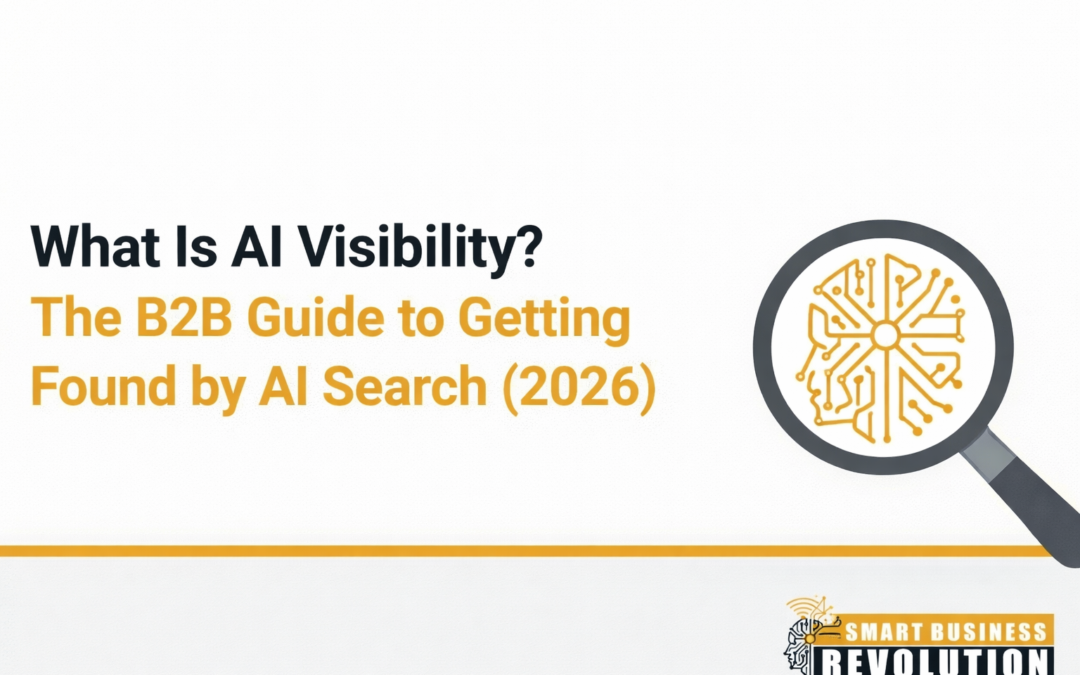 What Is AI Visibility?
The B2B Guide to Getting Found by AI Search (2026)

SMART BUSINESS
REVOLUTION